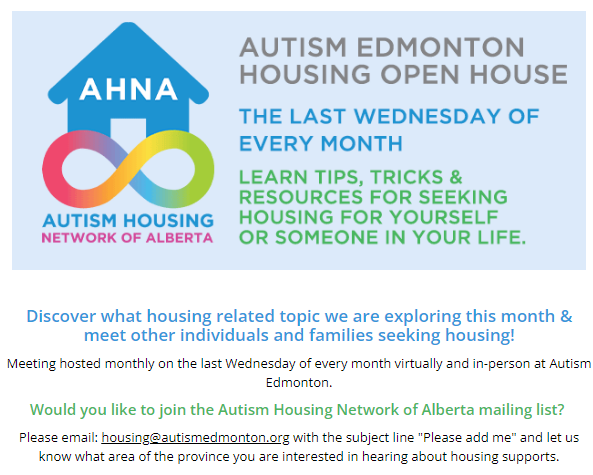 AHNA

AUTISM HOUSING
NETWORK OF ALBERTA

AUTISM EDMONTON HOUSING OPEN HOUSE

THE LAST WEDNESDAY OF EVERY MONTH

LEARN TIPS, TRICKS & RESOURCES FOR SEEKING HOUSING FOR YOURSELF OR SOMEONE IN YOUR LIFE.

Discover what housing related topic we are exploring this month & meet other individuals and families seeking housing!

Meeting hosted monthly on the last Wednesday of every month virtually and in-person at Autism Edmonton.

Would you like to join the Autism Housing Network of Alberta mailing list?

Please email: housing@autismedmonton.org with the subject line "Please add me" and let us know what area of the province you are interested in hearing about housing supports.